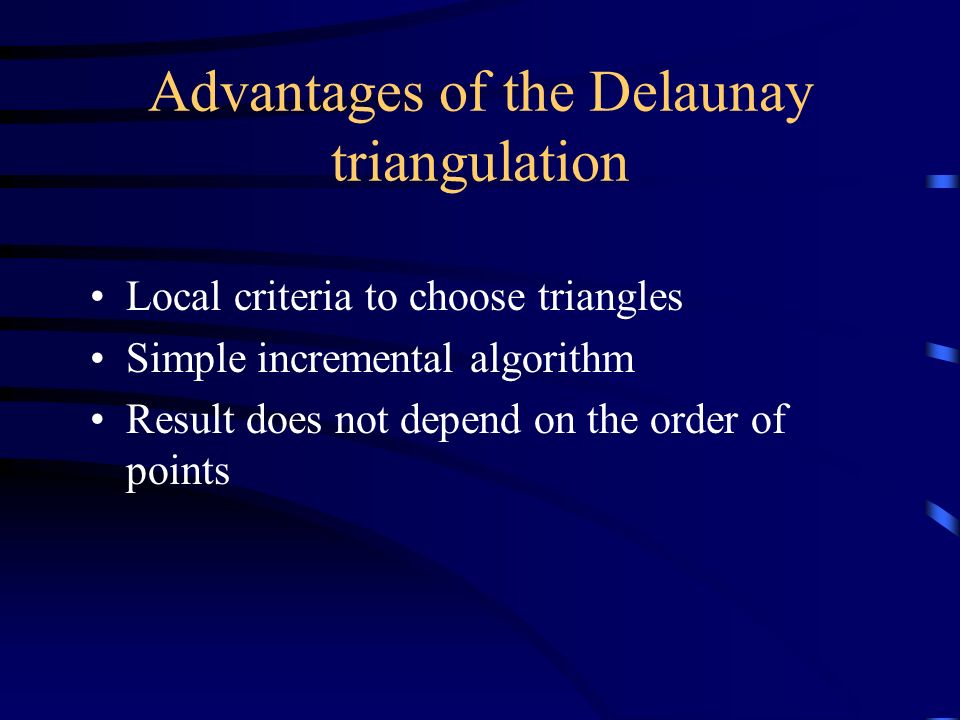 Advantages of the Delaunay triangulation

• Local criteria to choose triangles
• Simple incremental algorithm
• Result does not depend on the order of points